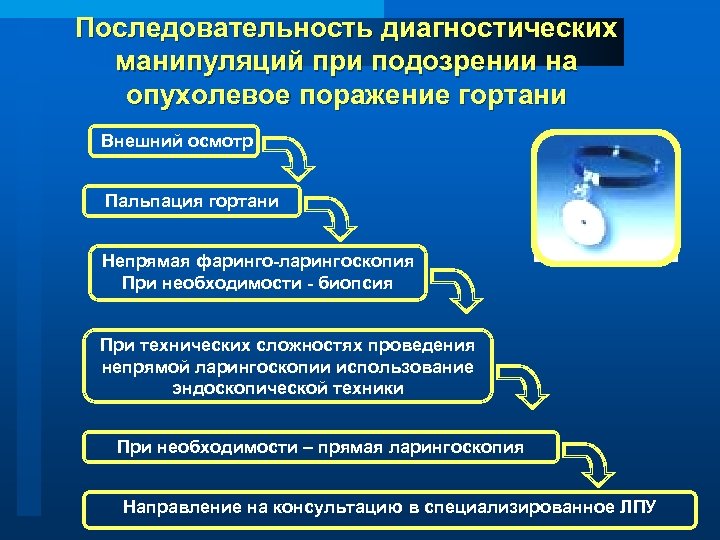 Последовательность диагностических манипуляций при подозрении на опухолевое поражение гортани

Внешний осмотр

Пальпация гортани

Непрямая фаринго-ларингоскопия
При необходимости - биопсия

При технических сложностях проведения непрямой ларингоскопии использование эндоскопической техники

При необходимости – прямая ларингоскопия

Направление на консультацию в специализированное ЛПУ